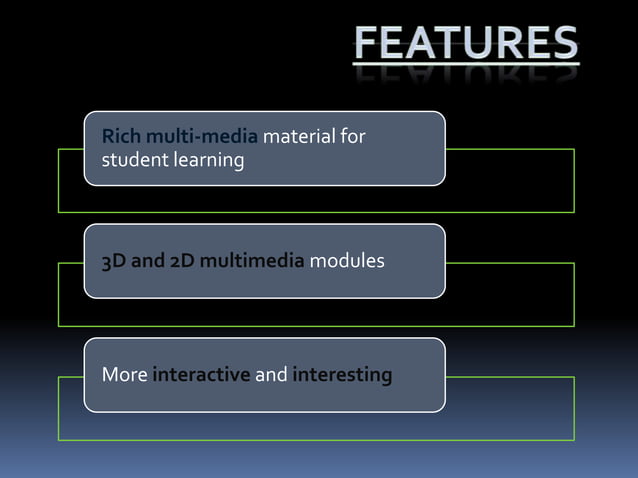 FEATURES

Rich multi-media material for student learning

3D and 2D multimedia modules

More interactive and interesting